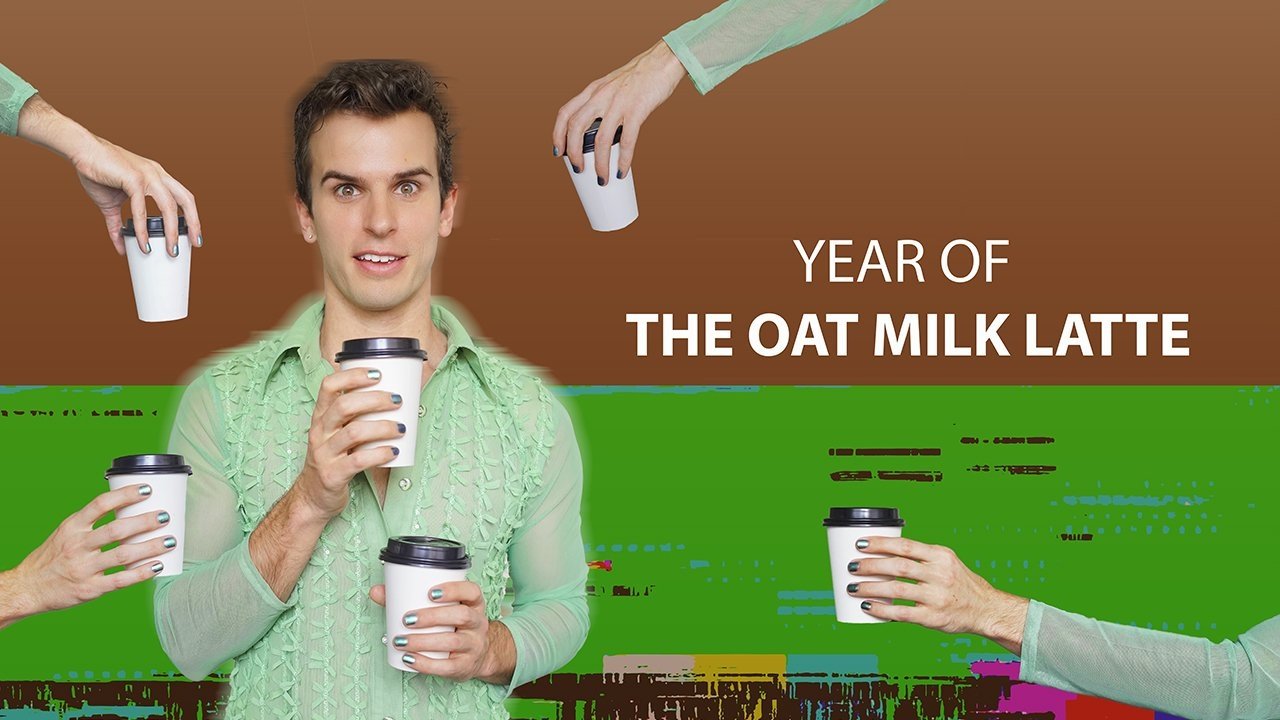 YEAR OF
THE OAT MILK LATTE